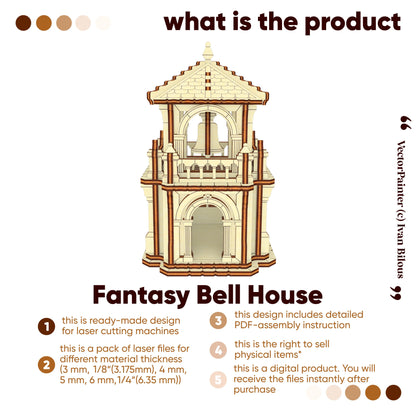 what is the product

“ VectorPainter (c) Ivan Bilous ”

Fantasy Bell House

1 this is ready-made design for laser cutting machines

2 this is a pack of laser files for different material thickness (3 mm, 1/8"(3.175mm), 4 mm, 5 mm, 6 mm,1/4"(6.35 mm))

3 this design includes detailed PDF-assembly instruction

4 this is the right to sell physical items*

5 this is a digital product. You will receive the files instantly after purchase